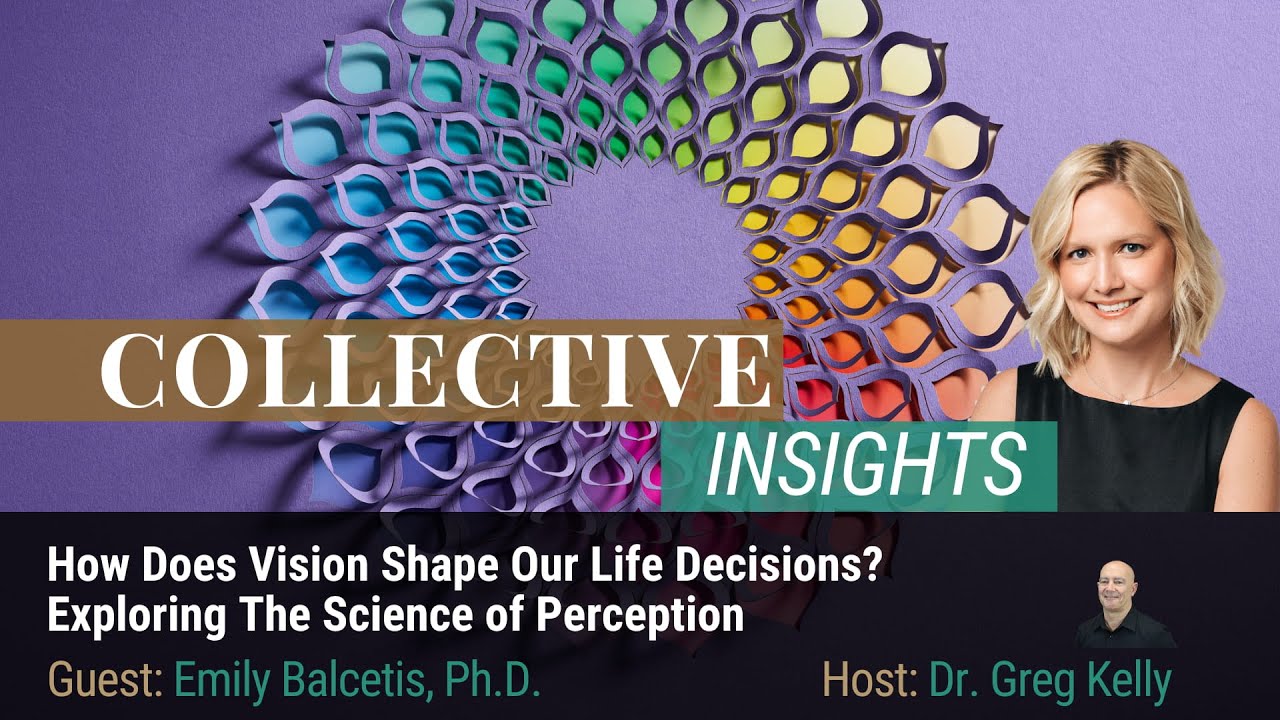 COLLECTIVE
INSIGHTS

How Does Vision Shape Our Life Decisions?
Exploring The Science of Perception

Guest: Emily Balcetis, Ph.D.

Host: Dr. Greg Kelly